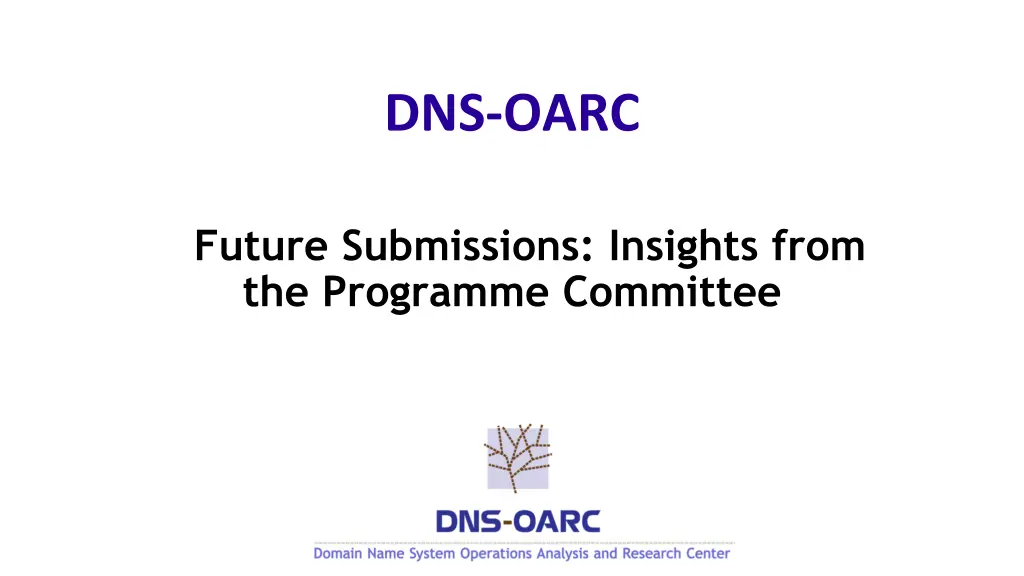 DNS-OARC

Future Submissions: Insights from the Programme Committee

DNS-OARC
Domain Name System Operations Analysis and Research Center